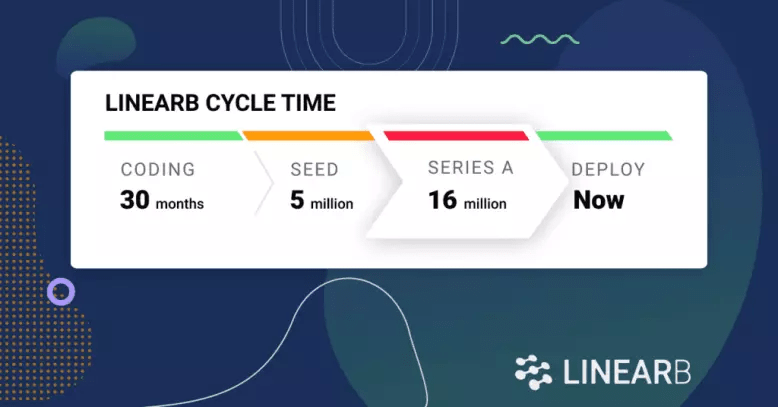 LINEARB CYCLE TIME

CODING
30 months

SEED
5 million

SERIES A
16 million

DEPLOY
Now

LINEARB